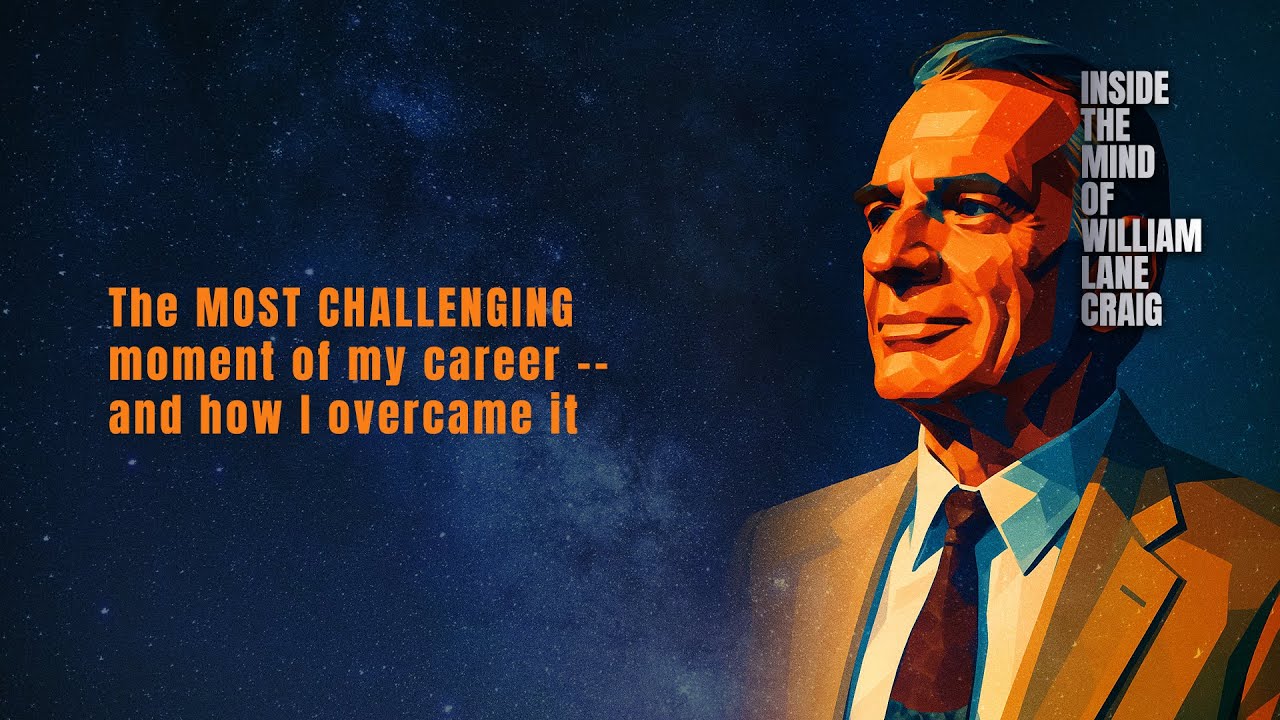 The MOST CHALLENGING moment of my career -- and how I overcame it

INSIDE
THE
MIND
OF
WILLIAM
LANE
CRAIG